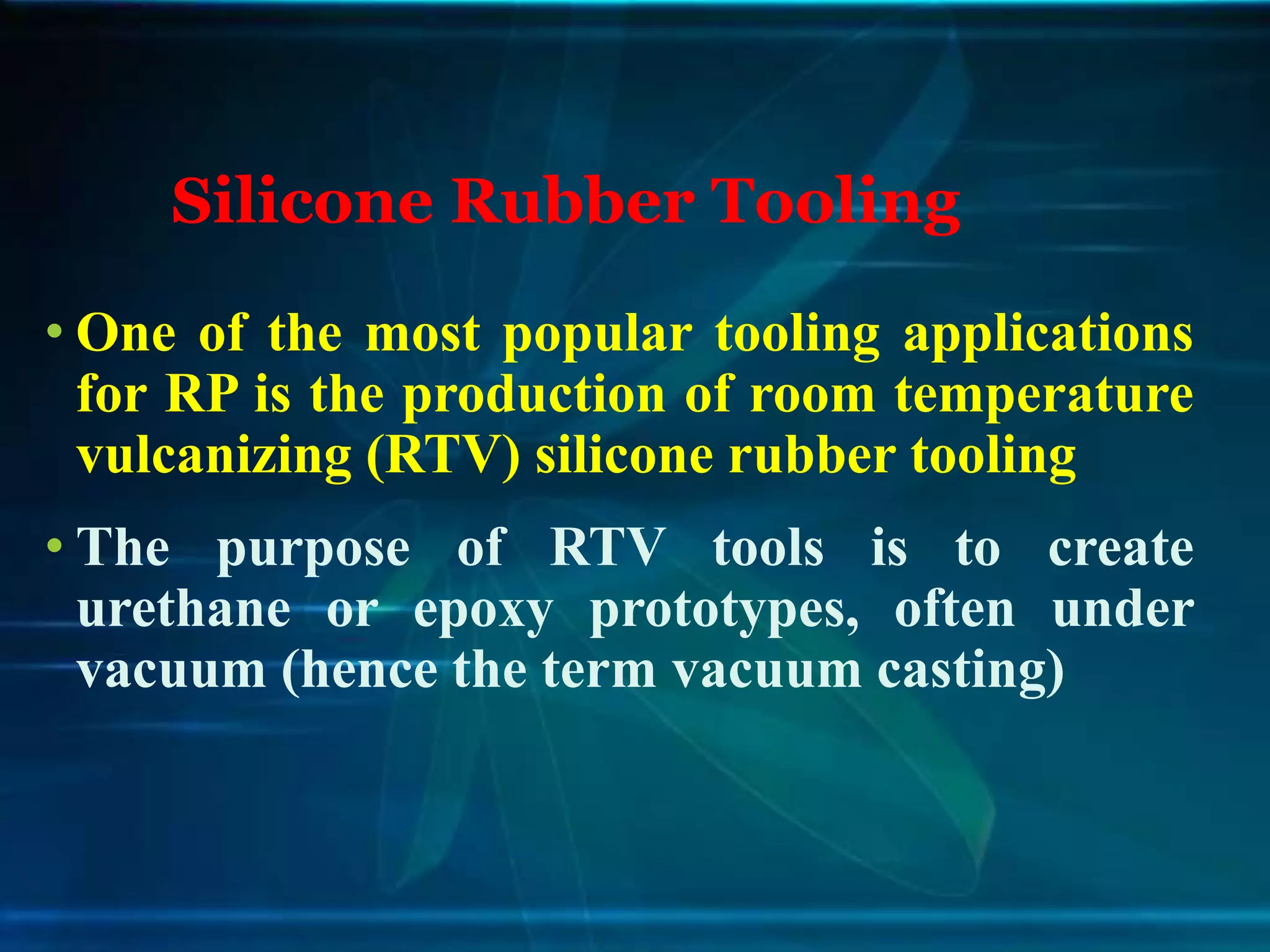 Silicone Rubber Tooling

• One of the most popular tooling applications for RP is the production of room temperature vulcanizing (RTV) silicone rubber tooling

• The purpose of RTV tools is to create urethane or epoxy prototypes, often under vacuum (hence the term vacuum casting)